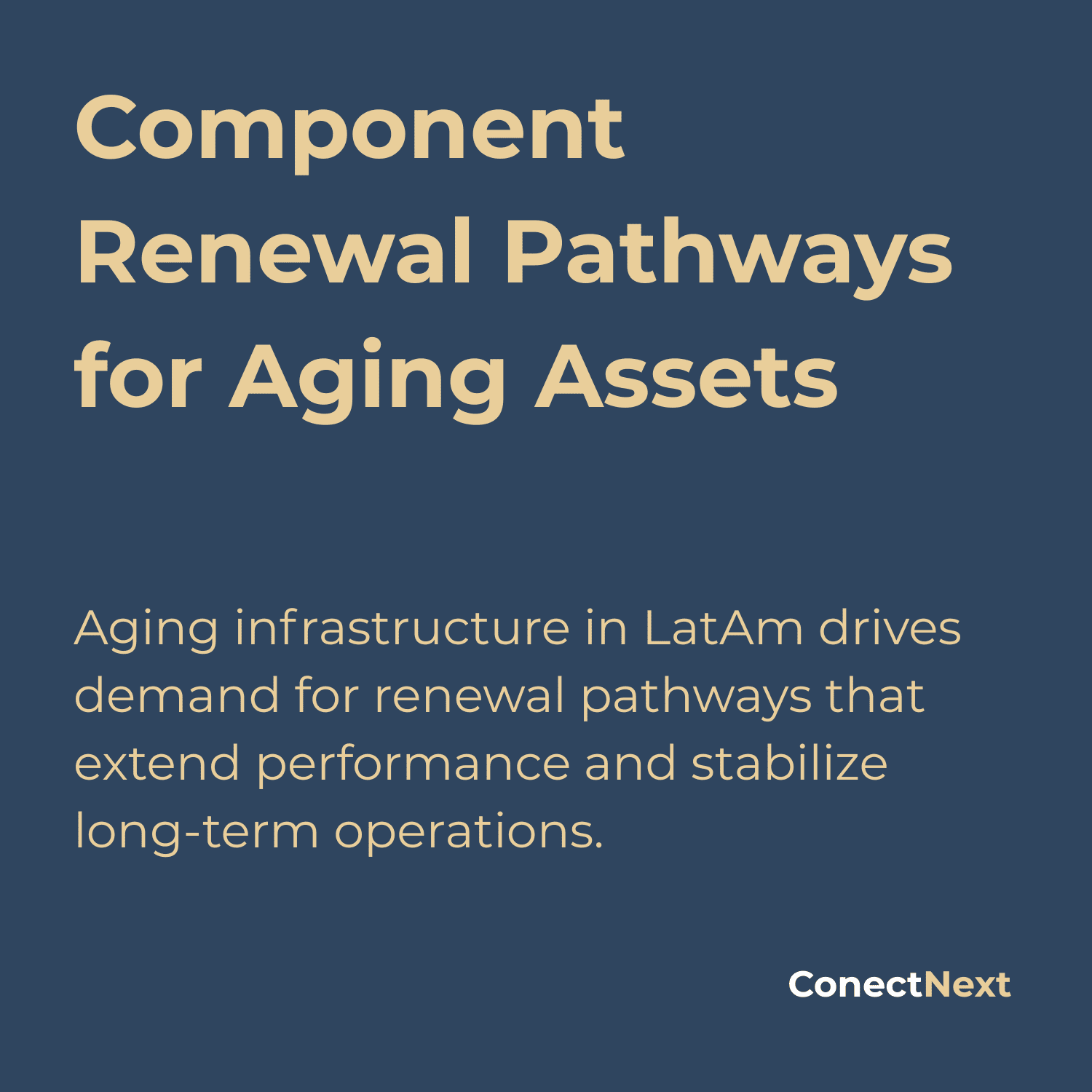 Component Renewal Pathways for Aging Assets

Aging infrastructure in LatAm drives demand for renewal pathways that extend performance and stabilize long-term operations.

ConectNext